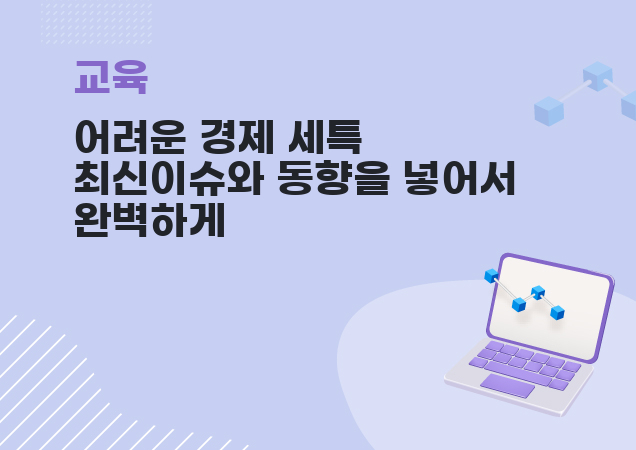 교육

어려운 경제 세특
최신이슈와 동향을 넣어서
완벽하게